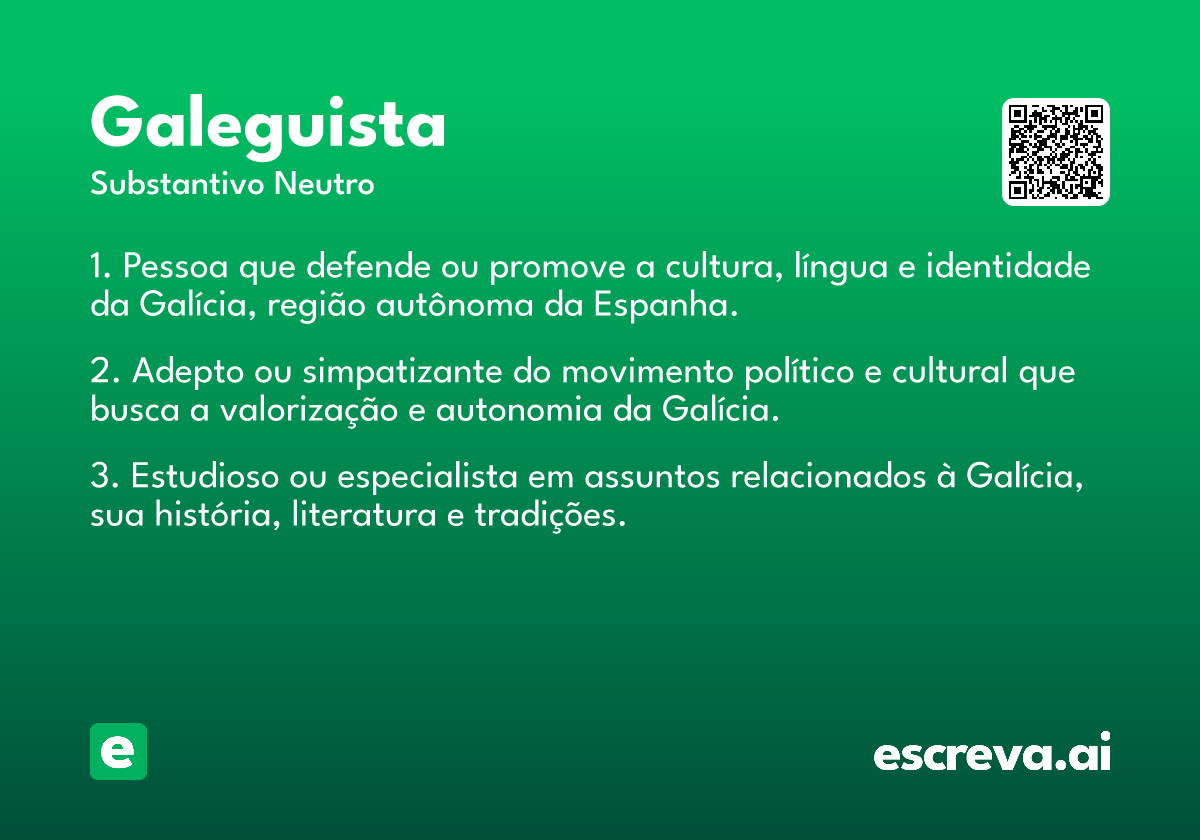 Galeguista
Substantivo Neutro

1. Pessoa que defende ou promove a cultura, língua e identidade da Galícia, região autônoma da Espanha.

2. Adepto ou simpatizante do movimento político e cultural que busca a valorização e autonomia da Galícia.

3. Estudioso ou especialista em assuntos relacionados à Galícia, sua história, literatura e tradições.

e

escreva.ai